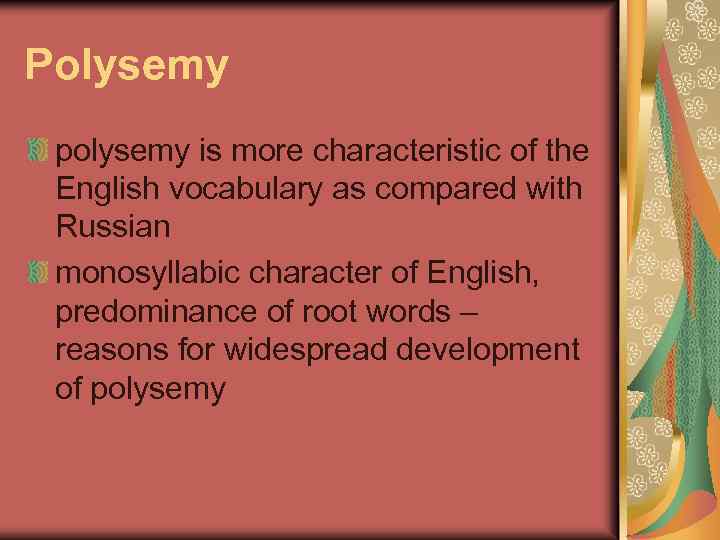 Polysemy

polysemy is more characteristic of the English vocabulary as compared with Russian

monosyllabic character of English, predominance of root words – reasons for widespread development of polysemy